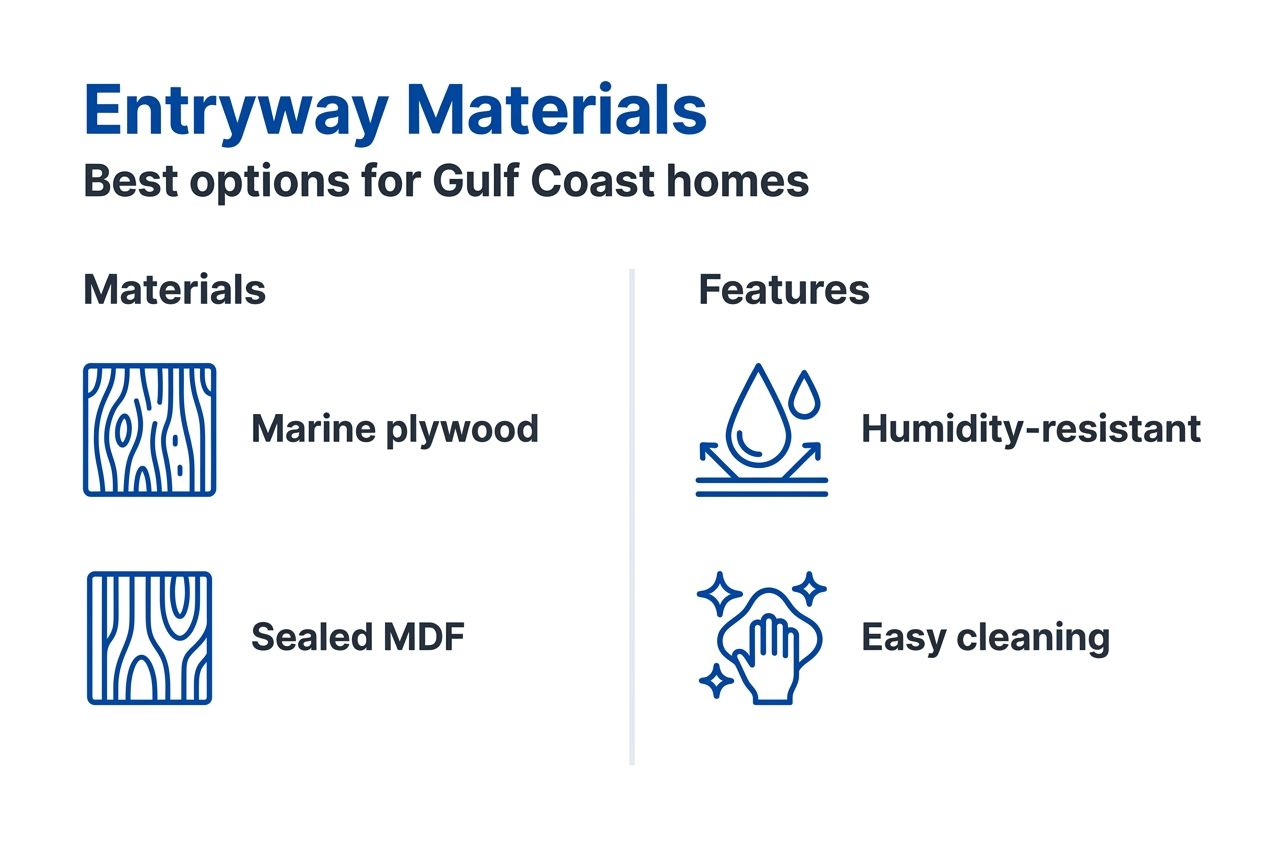 Entryway Materials
Best options for Gulf Coast homes

Materials

Marine plywood

Sealed MDF

Features

Humidity-resistant

Easy cleaning